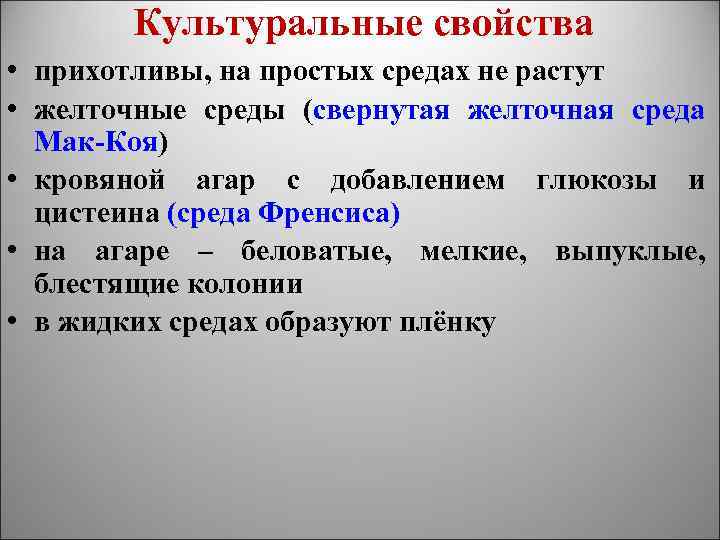 Культуральные свойства

• прихотливы, на простых средах не растут
• желточные среды (свернутая желточная среда Мак-Коя)
• кровяной агар с добавлением глюкозы и цистеина (среда Френсиса)
• на агаре – беловатые, мелкие, выпуклые, блестящие колонии
• в жидких средах образуют плёнку